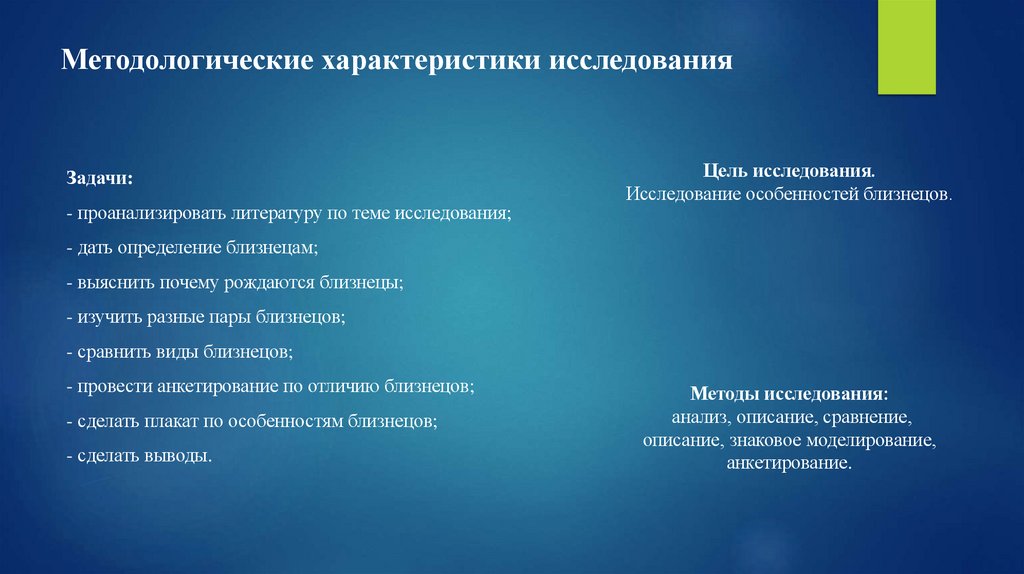 Методологические характеристики исследования

Задачи:

- проанализировать литературу по теме исследования;

- дать определение близнецам;

- выяснить почему рождаются близнецы;

- изучить разные пары близнецов;

- сравнить виды близнецов;

- провести анкетирование по отличию близнецов;

- сделать плакат по особенностям близнецов;

- сделать выводы.

Цель исследования.
Исследование особенностей близнецов.

Методы исследования:
анализ, описание, сравнение, описание, знаковое моделирование, анкетирование.